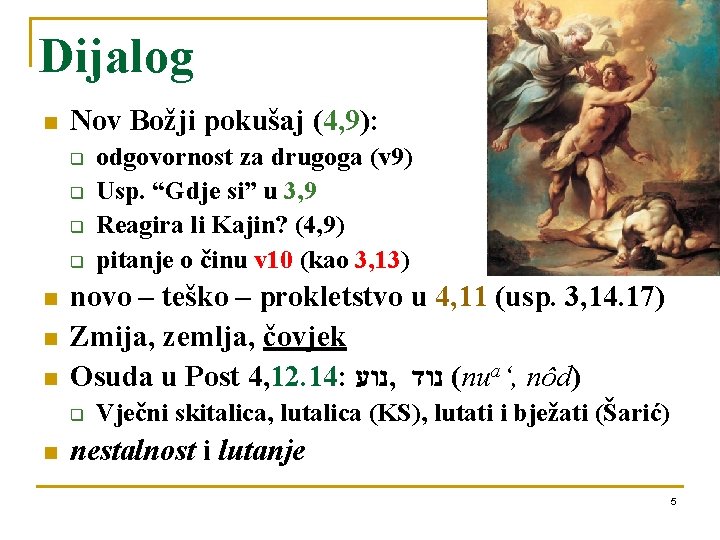 Dijalog

Nov Božji pokušaj (4,9):

odgovornost za drugoga (v9)

Usp. “Gdje si” u 3,9

Reagira li Kajin? (4,9)

pitanje o činu v10 (kao 3,13)

novo – teško – prokletstvo u 4,11 (usp. 3,14.17)

Zmija, zemlja, čovjek

Osuda u Post 4,12.14: נוע, נוד ($nu^a$ ‘, nôd)

Vječni skitalica, lutalica (KS), lutati i bježati (Šarić)

nestalnost i lutanje

5